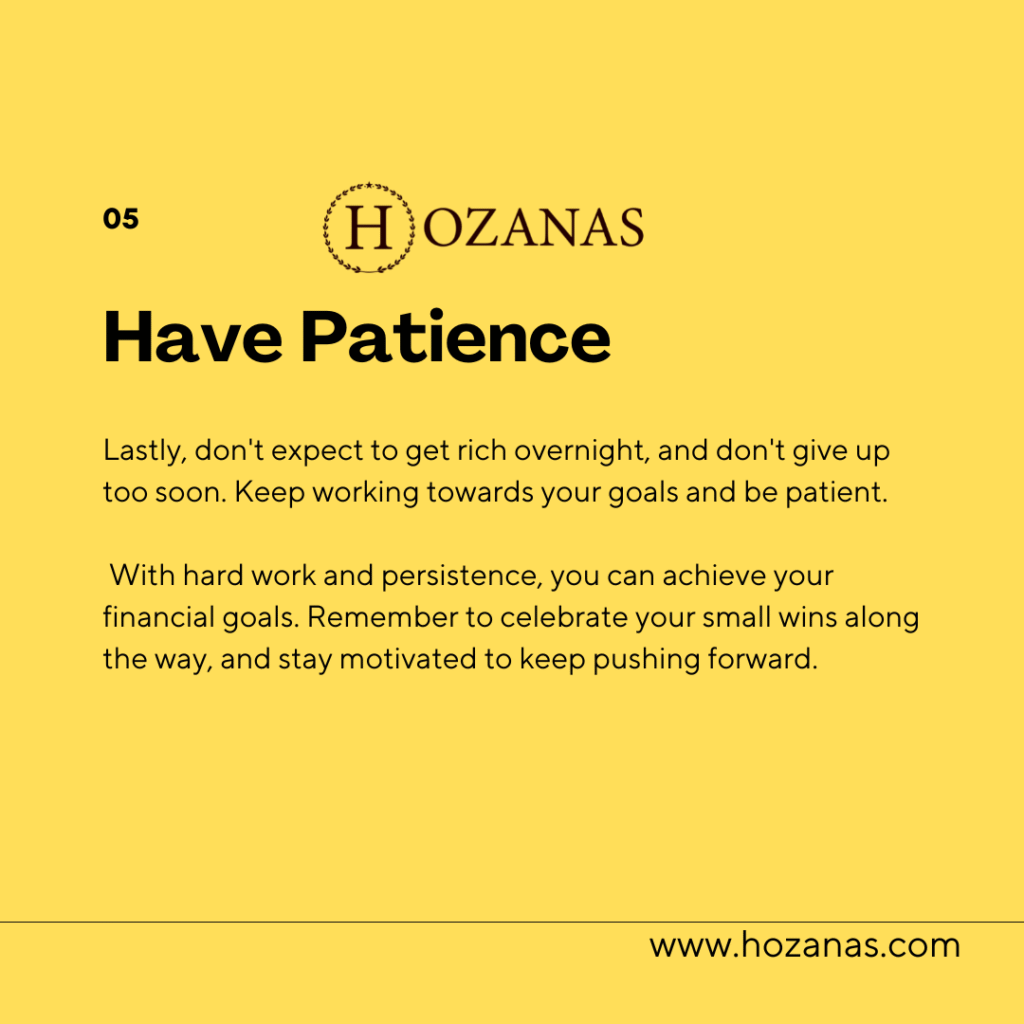 05

HOZANAS

Have Patience

Lastly, don't expect to get rich overnight, and don't give up too soon. Keep working towards your goals and be patient.

With hard work and persistence, you can achieve your financial goals. Remember to celebrate your small wins along the way, and stay motivated to keep pushing forward.

www.hozanas.com